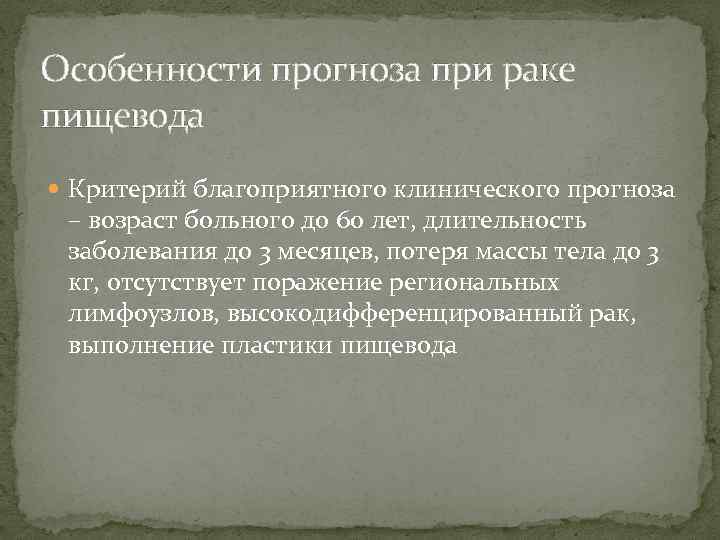 Особенности прогноза при раке пищевода

Критерий благоприятного клинического прогноза – возраст больного до 60 лет, длительность заболевания до 3 месяцев, потеря массы тела до 3 кг, отсутствует поражение региональных лимфоузлов, высокодифференцированный рак, выполнение пластики пищевода